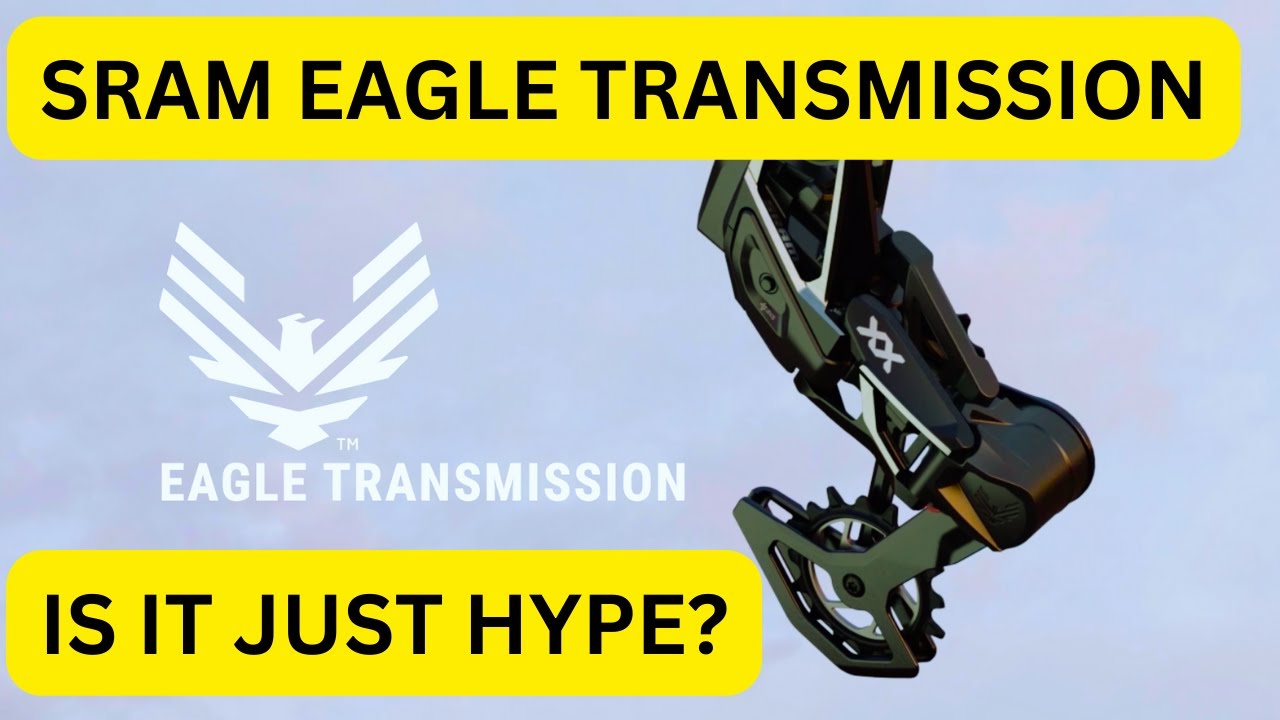 SRAM EAGLE TRANSMISSION

™
EAGLE TRANSMISSION

XX

IS IT JUST HYPE?